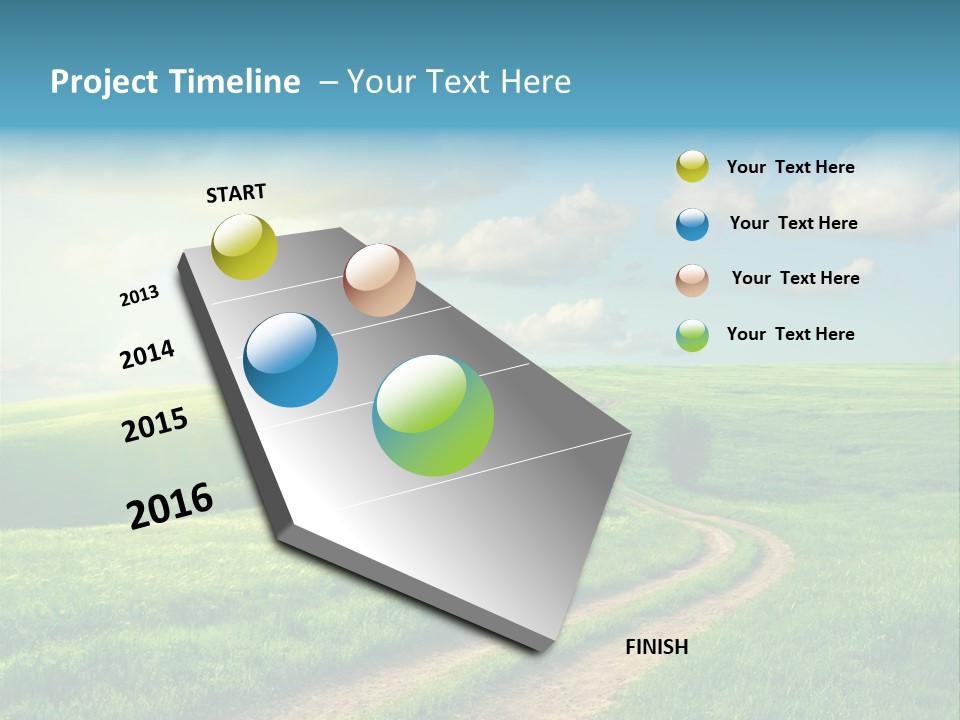 Project Timeline – Your Text Here

START

2013

2014

2015

2016

FINISH

Your Text Here

Your Text Here

Your Text Here

Your Text Here